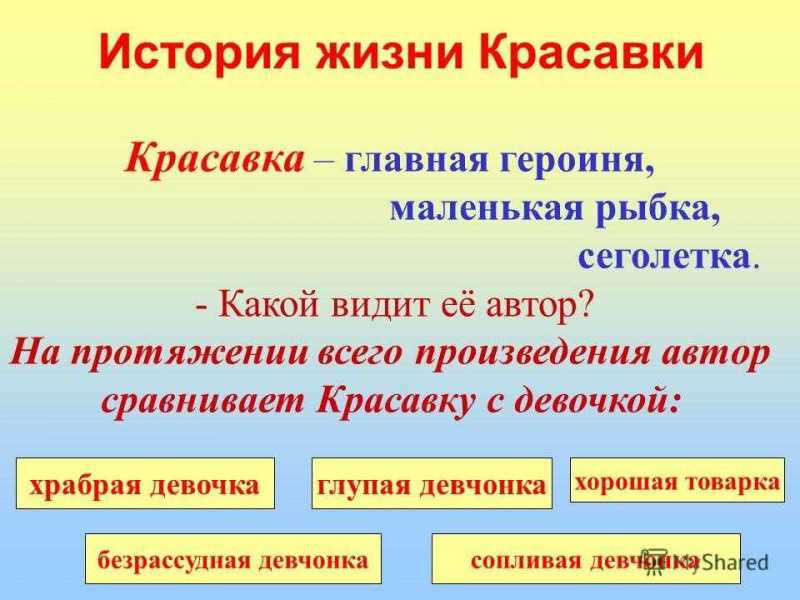 История жизни Красавки

Красавка – главная героиня, маленькая рыбка, сеголетка.

- Какой видит её автор?

На протяжении всего произведения автор сравнивает Красавку с девочкой:

храбрая девочка

глупая девчонка

хорошая товарка

безрассудная девчонка

сопливая девчонка

MyShared